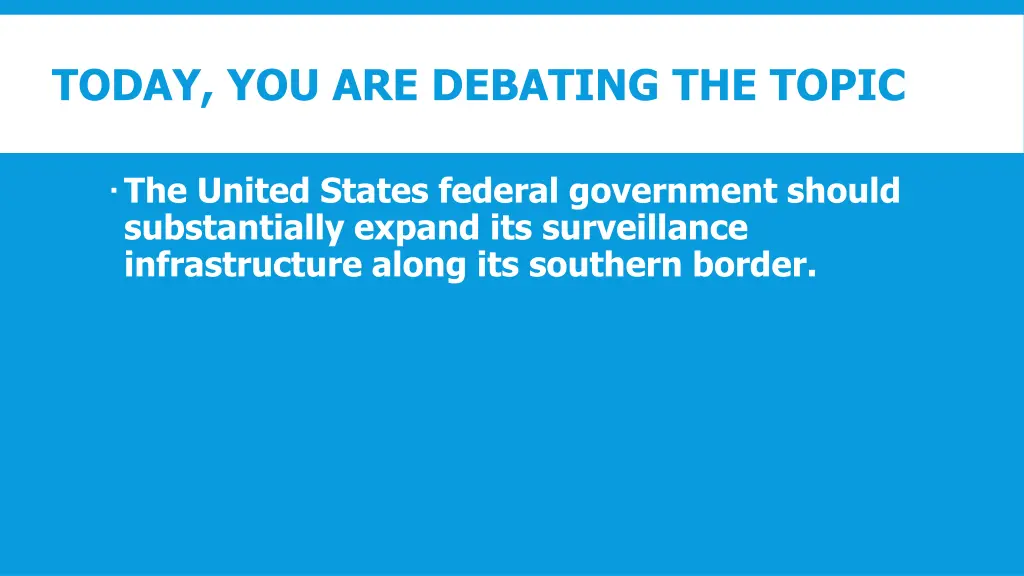 TODAY, YOU ARE DEBATING THE TOPIC

· The United States federal government should substantially expand its surveillance infrastructure along its southern border.